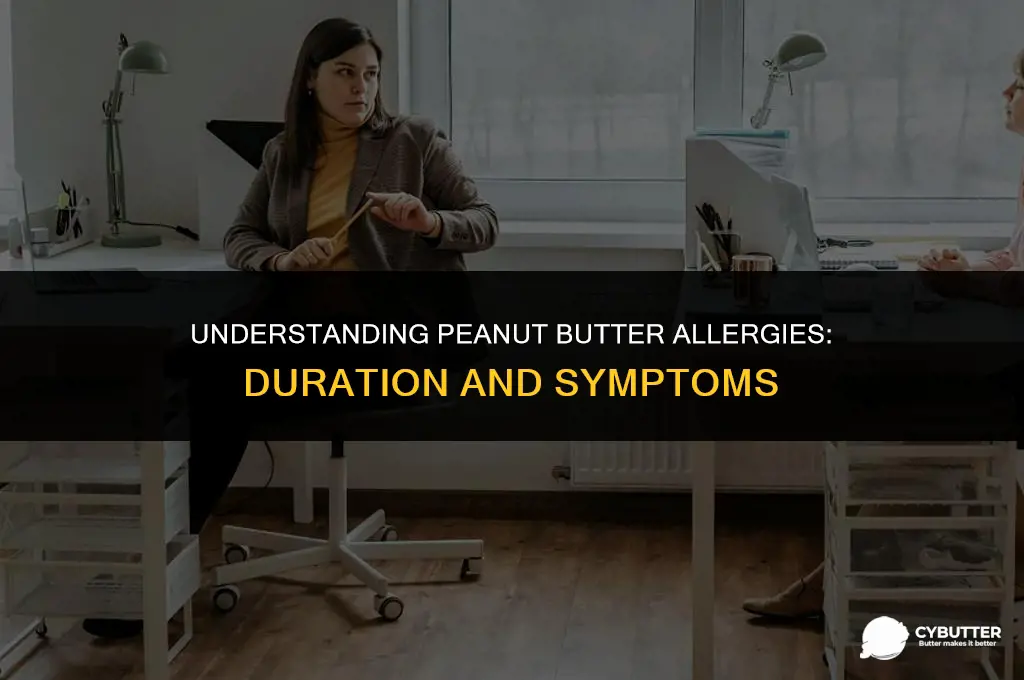 UNDERSTANDING PEANUT BUTTER ALLERGIES: DURATION AND SYMPTOMS

CYBUTTER
Butter makes it better